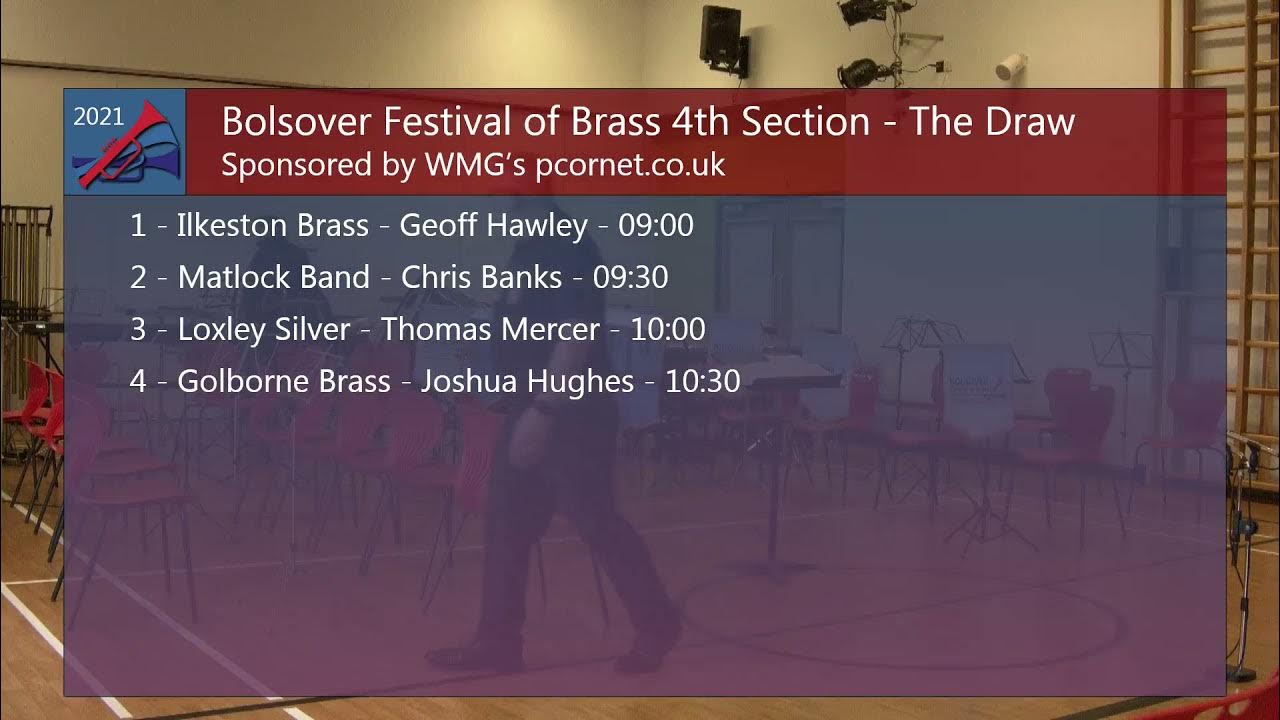 2021

Bolsover Festival of Brass 4th Section - The Draw
Sponsored by WMG's pcornet.co.uk

1 - Ilkeston Brass - Geoff Hawley - 09:00
2 - Matlock Band - Chris Banks - 09:30
3 - Loxley Silver - Thomas Mercer - 10:00
4 - Golborne Brass - Joshua Hughes - 10:30